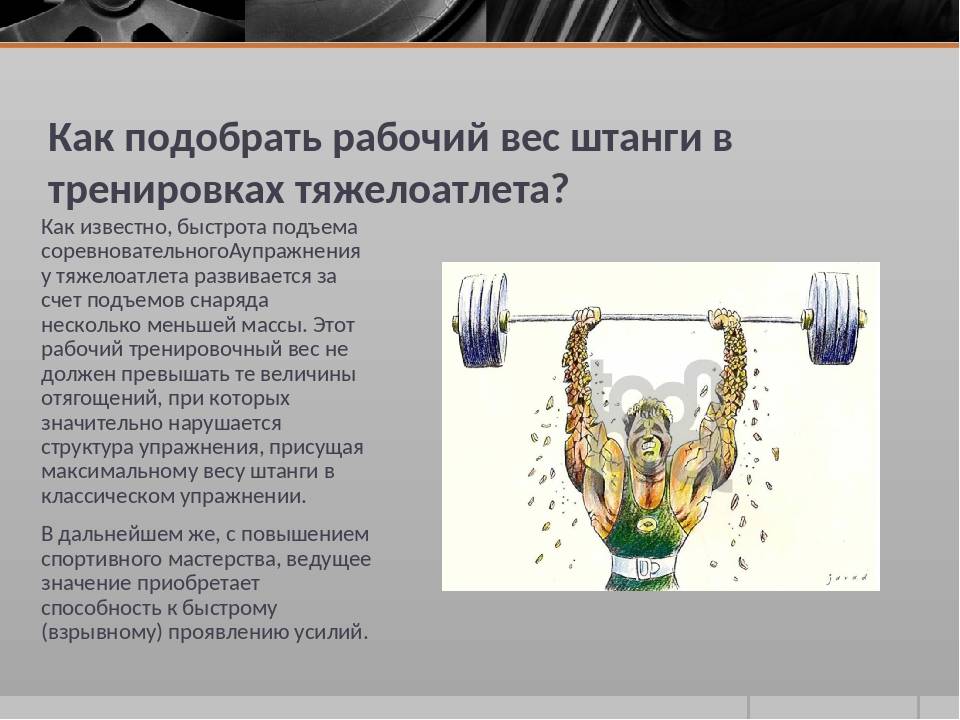 Как подобрать рабочий вес штанги в тренировках тяжелоатлета?

Как известно, быстрота подъема соревновательногоАупражнения у тяжелоатлета развивается за счет подъемов снаряда несколько меньшей массы. Этот рабочий тренировочный вес не должен превышать те величины отягощений, при которых значительно нарушается структура упражнения, присущая максимальному весу штанги в классическом упражнении.

В дальнейшем же, с повышением спортивного мастерства, ведущее значение приобретает способность к быстрому (взрывному) проявлению усилий.

UP

javad